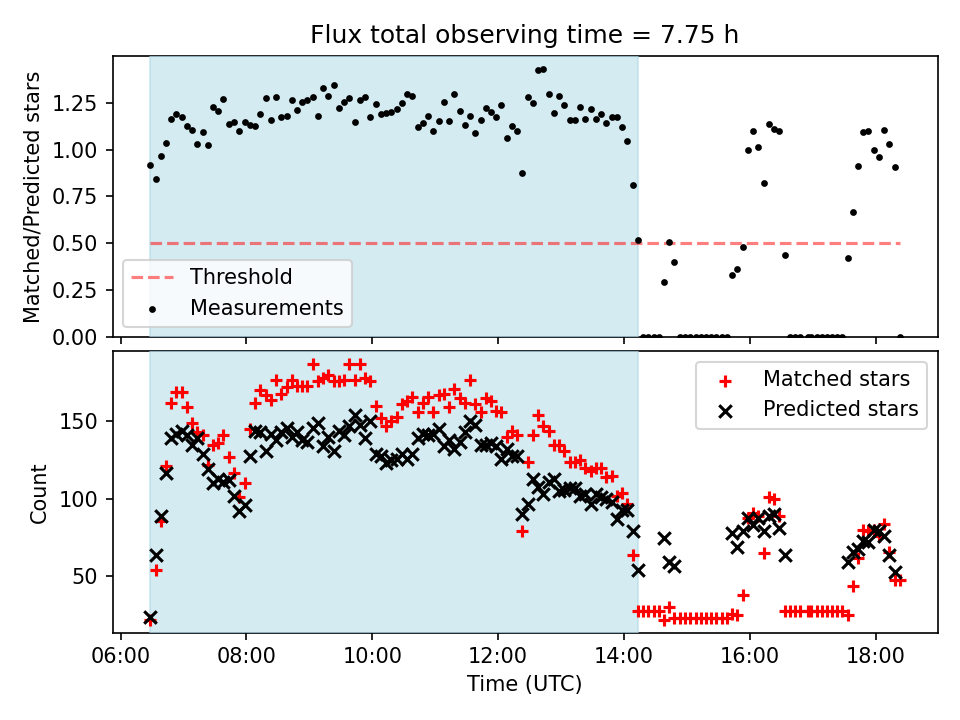 Flux total observing time = 7.75 h

Matched/Predicted stars

1.25
1.00
0.75
0.50
0.25
0.00

Threshold
Measurements

Count

150
100
50

Matched stars
Predicted stars

06:00 08:00 10:00 12:00 14:00 16:00 18:00

Time (UTC)